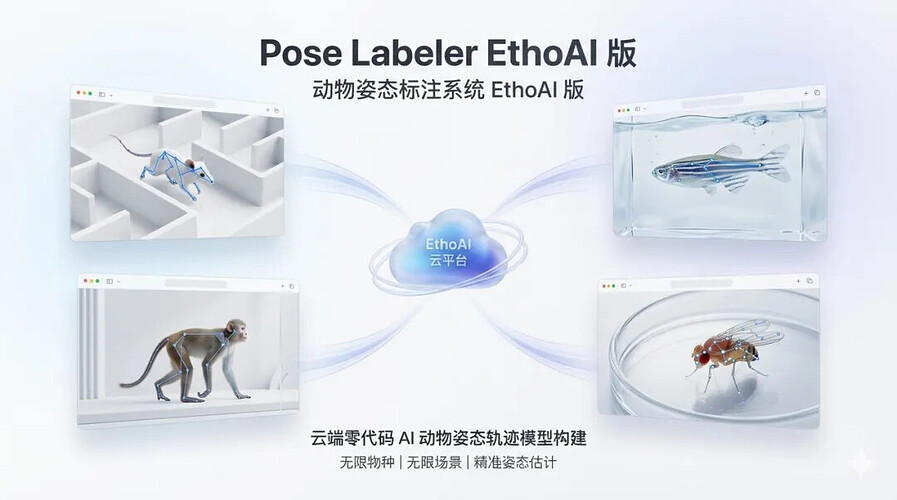 Pose Labeler EthoAI 版

动物姿态标注系统 EthoAI 版

EthoAI
云平台

云端零代码 AI 动物姿态轨迹模型构建

无限物种 | 无限场景 | 精准姿态估计